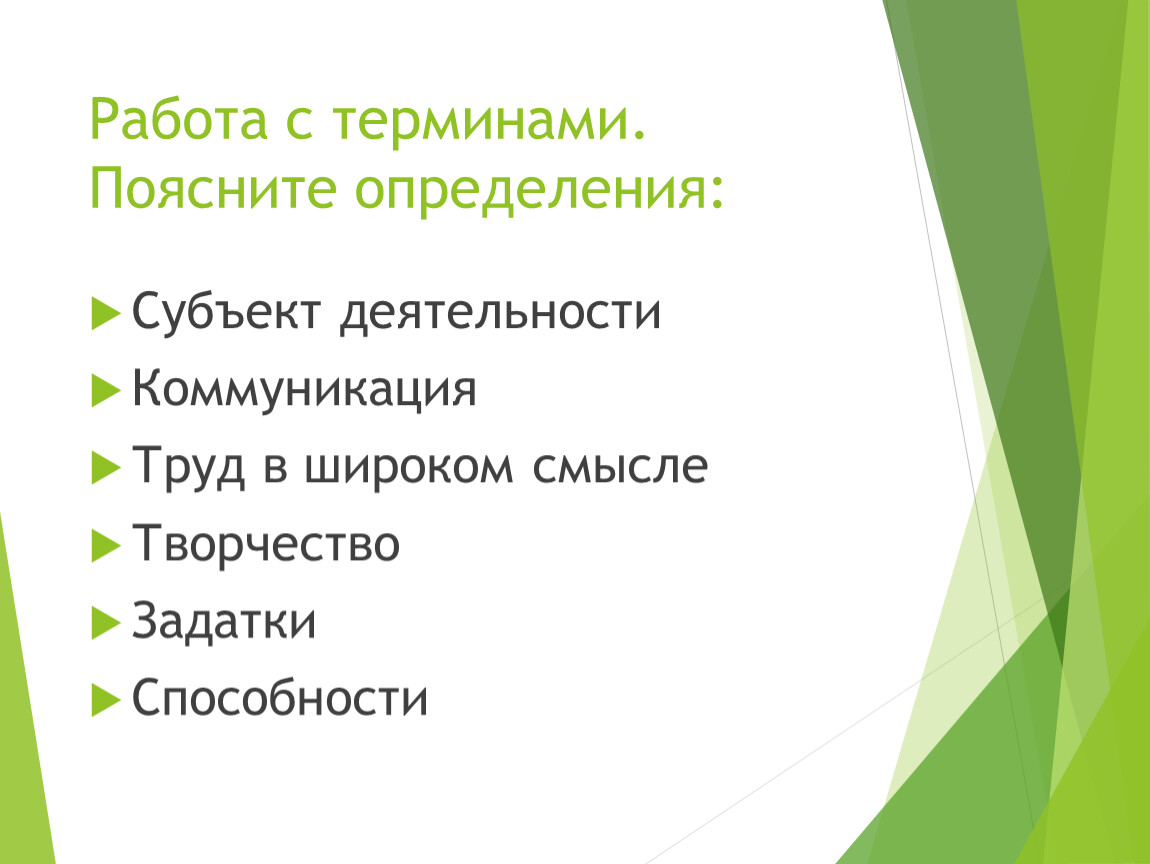 Работа с терминами. Поясните определения:

Субъект деятельности
Коммуникация
Труд в широком смысле
Творчество
Задатки
Способности